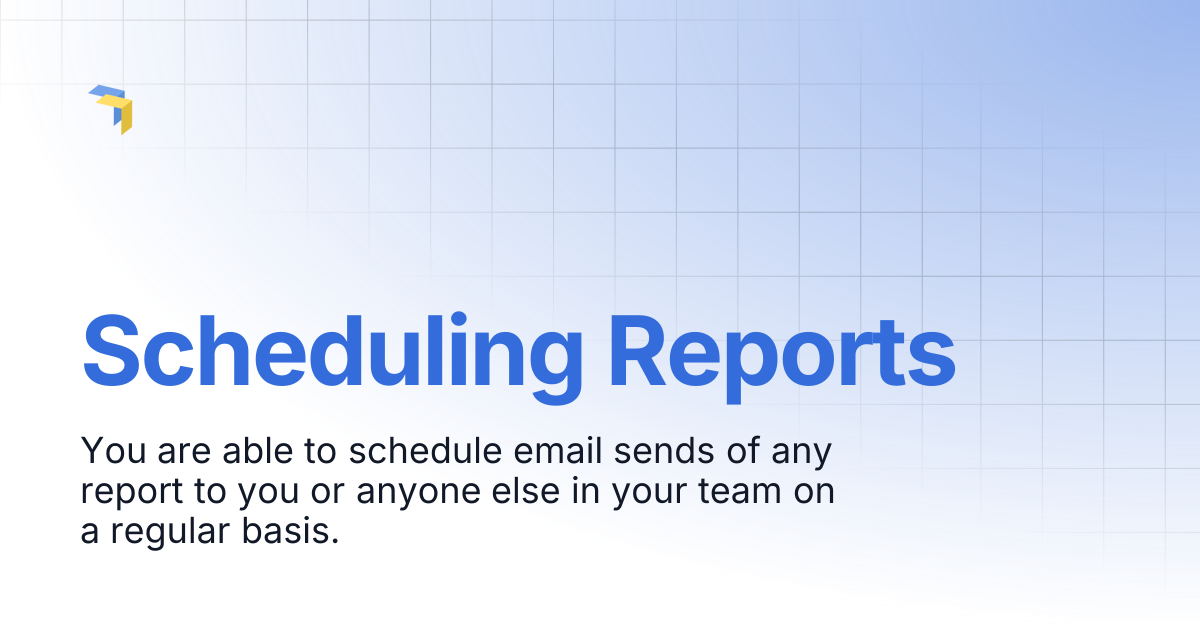 Scheduling Reports

You are able to schedule email sends of any report to you or anyone else in your team on a regular basis.